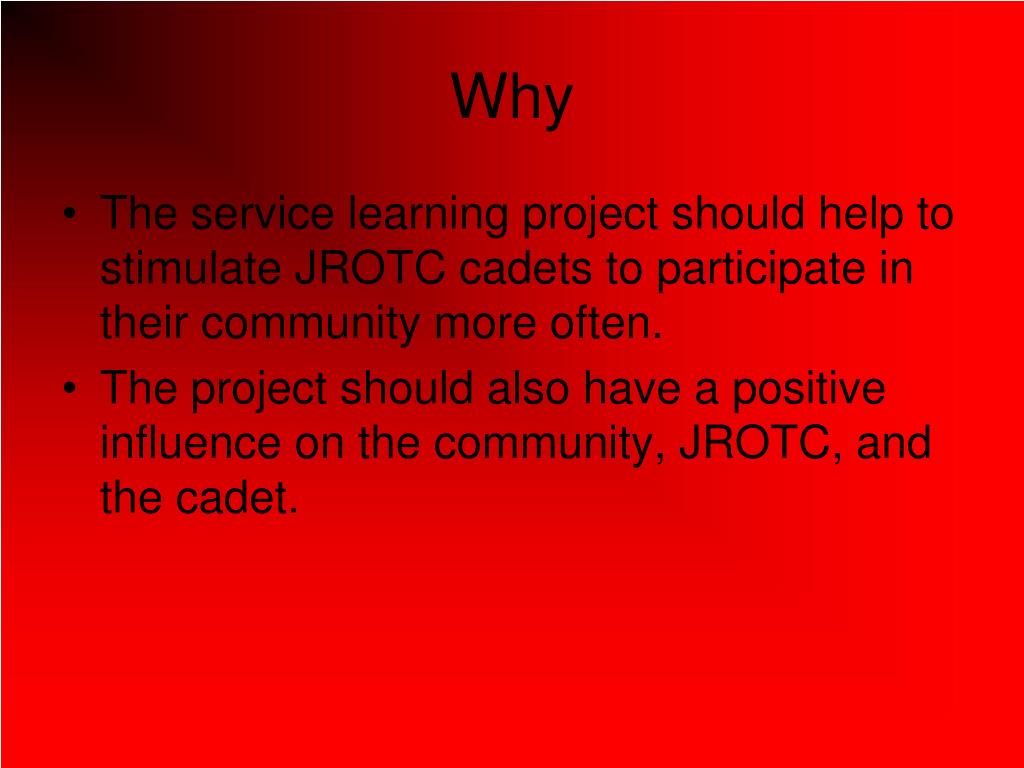 Why

• The service learning project should help to stimulate JROTC cadets to participate in their community more often.
• The project should also have a positive influence on the community, JROTC, and the cadet.